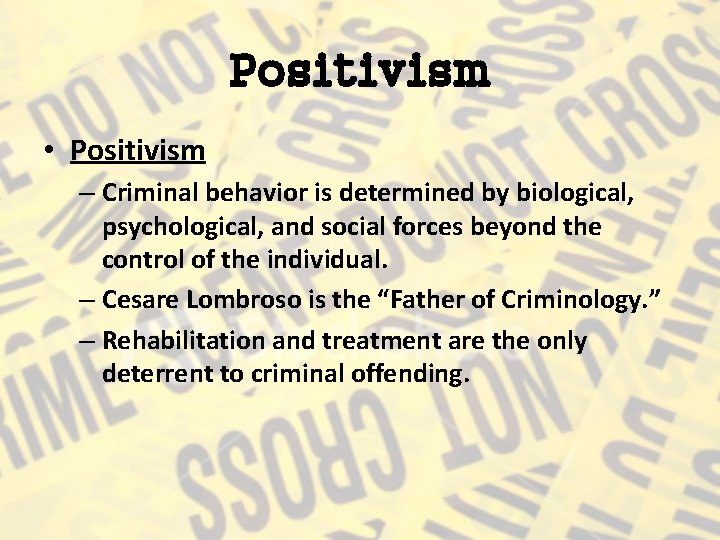 Positivism

• Positivism
– Criminal behavior is determined by biological, psychological, and social forces beyond the control of the individual.
– Cesare Lombroso is the “Father of Criminology.”
– Rehabilitation and treatment are the only deterrent to criminal offending.